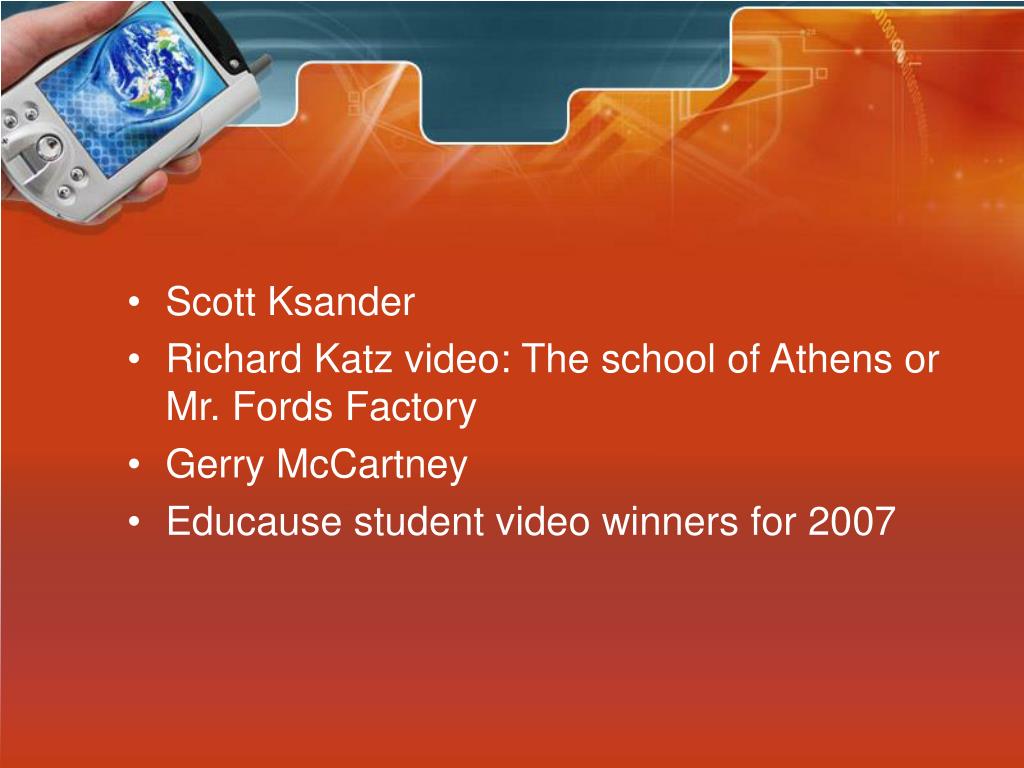 • Scott Ksander
• Richard Katz video: The school of Athens or Mr. Fords Factory
• Gerry McCartney
• Educause student video winners for 2007